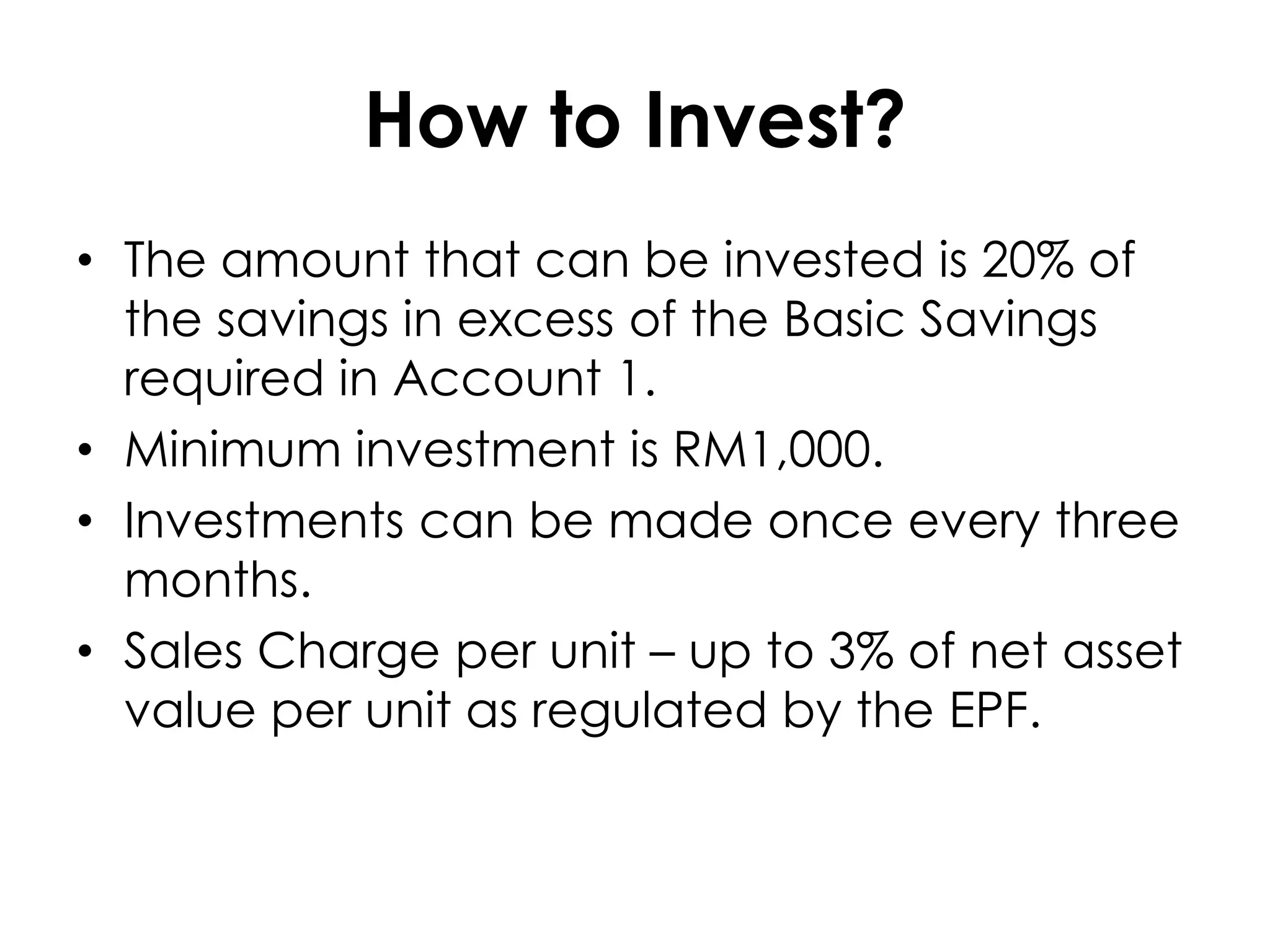 How to Invest?

• The amount that can be invested is 20% of the savings in excess of the Basic Savings required in Account 1.
• Minimum investment is RM1,000.
• Investments can be made once every three months.
• Sales Charge per unit – up to 3% of net asset value per unit as regulated by the EPF.